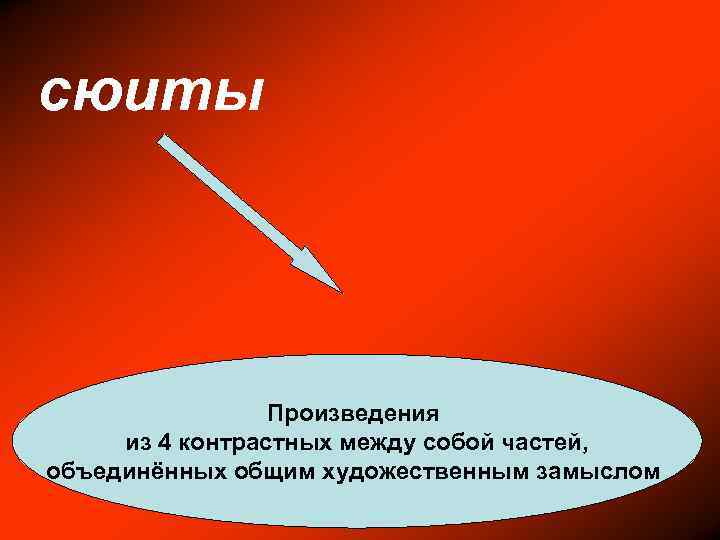 сюиты

Произведения
из 4 контрастных между собой частей,
объединённых общим художественным замыслом